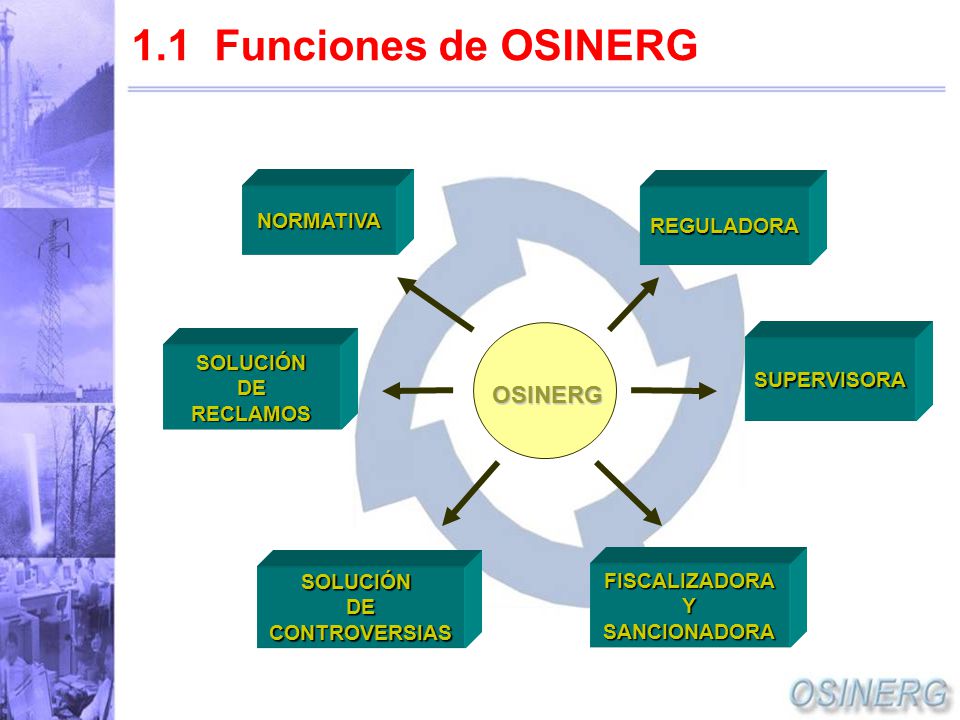 1.1 Funciones de OSINERG

NORMATIVA

REGULADORA

SOLUCIÓN DE RECLAMOS

OSINERG

SUPERVISORA

SOLUCIÓN DE CONTROVERSIAS

FISCALIZADORA Y SANCIONADORA

OSINERG